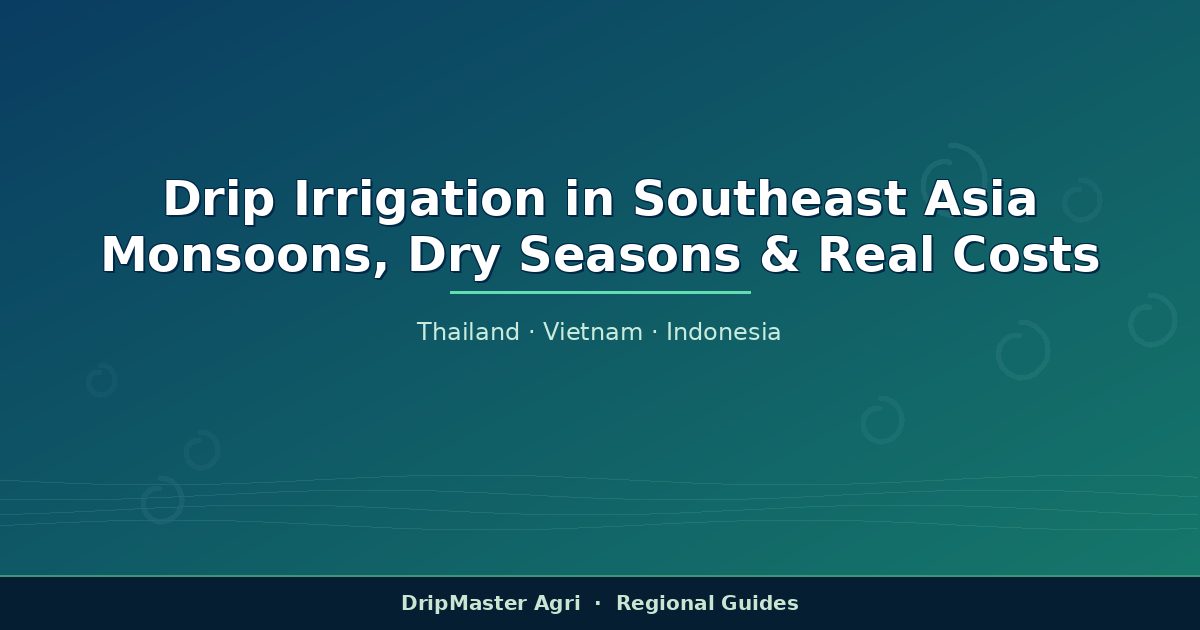 Drip Irrigation in Southeast Asia
Monsoons, Dry Seasons & Real Costs

Thailand · Vietnam · Indonesia

DripMaster Agri · Regional Guides